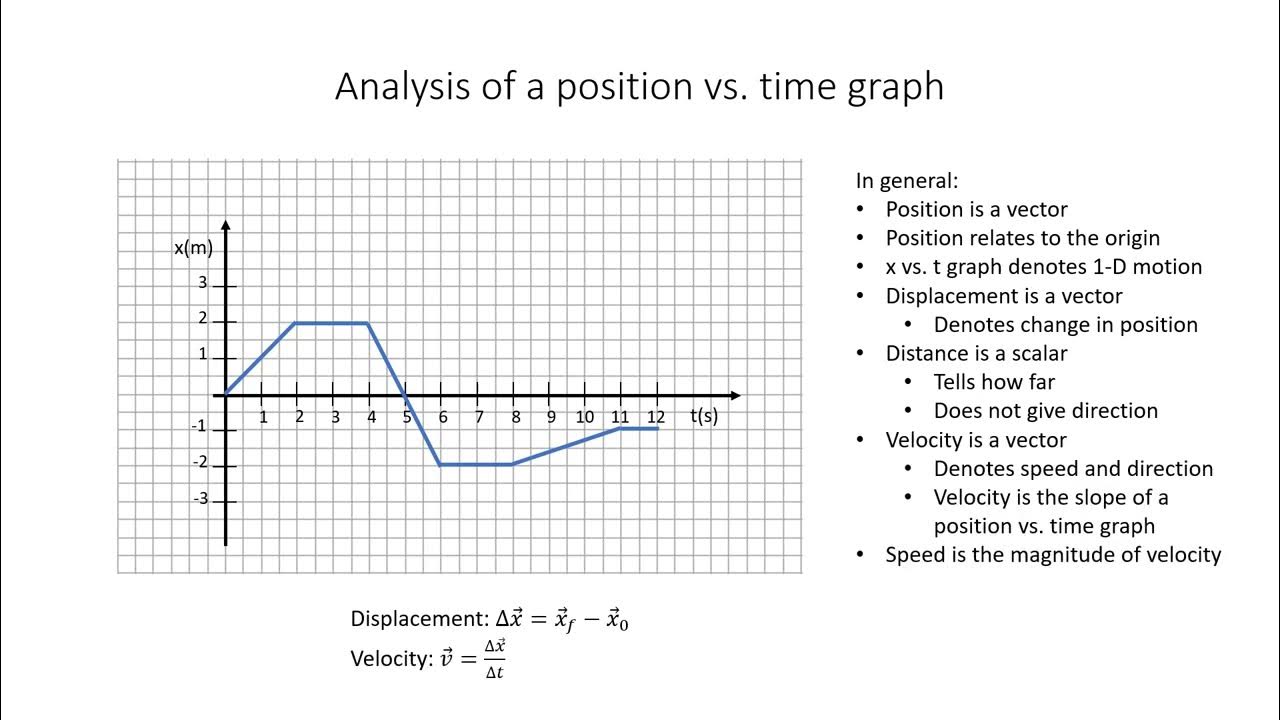 Analysis of a position vs. time graph

x(m)
3
2
1
-1
-2
-3
1 2 3 4 5 6 7 8 9 10 11 12 t(s)

In general:
• Position is a vector
• Position relates to the origin
• x vs. t graph denotes 1-D motion
• Displacement is a vector
  • Denotes change in position
• Distance is a scalar
  • Tells how far
  • Does not give direction
• Velocity is a vector
  • Denotes speed and direction
  • Velocity is the slope of a position vs. time graph
• Speed is the magnitude of velocity

Displacement: $\Delta\vec{x} = \vec{x}_f - \vec{x}_0$
Velocity: $\vec{v} = \frac{\Delta\vec{x}}{\Delta t}$